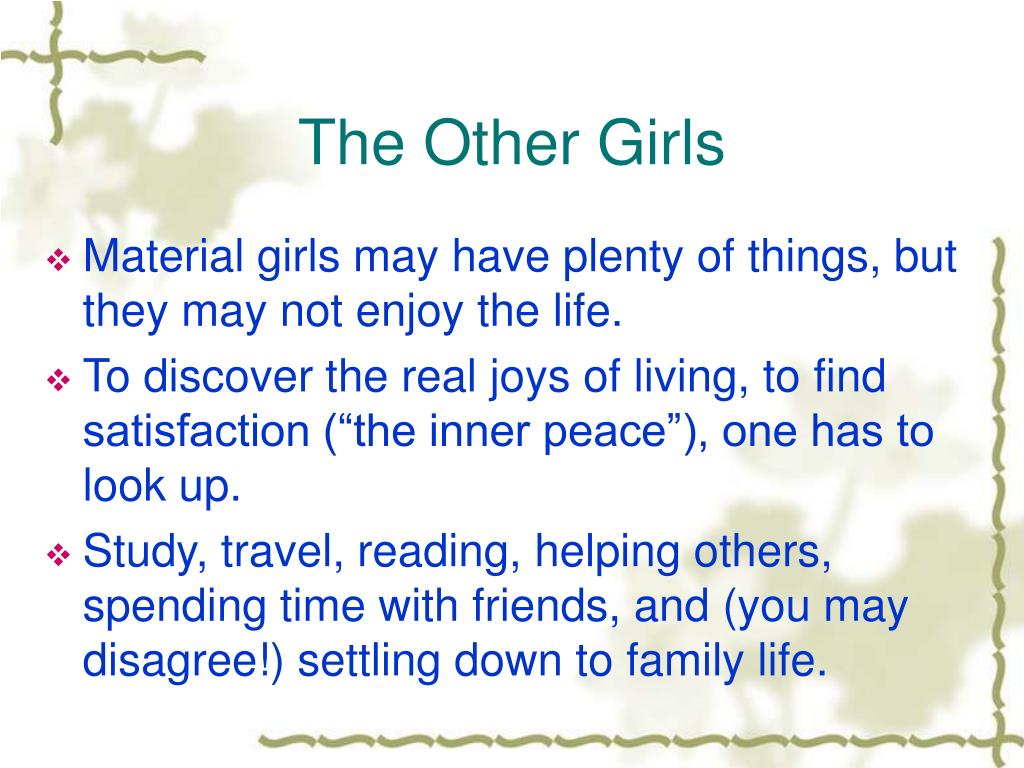 The Other Girls

❖ Material girls may have plenty of things, but they may not enjoy the life.

❖ To discover the real joys of living, to find satisfaction (“the inner peace”), one has to look up.

❖ Study, travel, reading, helping others, spending time with friends, and (you may disagree!) settling down to family life.